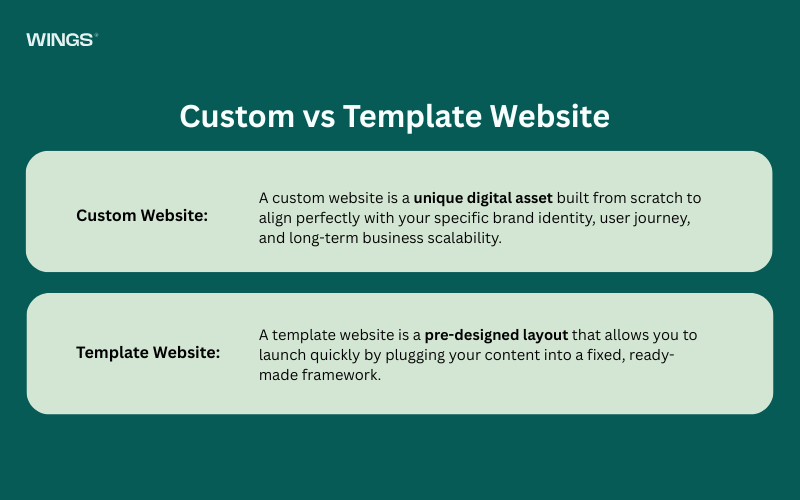 WINGS®

Custom vs Template Website

Custom Website:

A custom website is a unique digital asset built from scratch to align perfectly with your specific brand identity, user journey, and long-term business scalability.

Template Website:

A template website is a pre-designed layout that allows you to launch quickly by plugging your content into a fixed, ready-made framework.